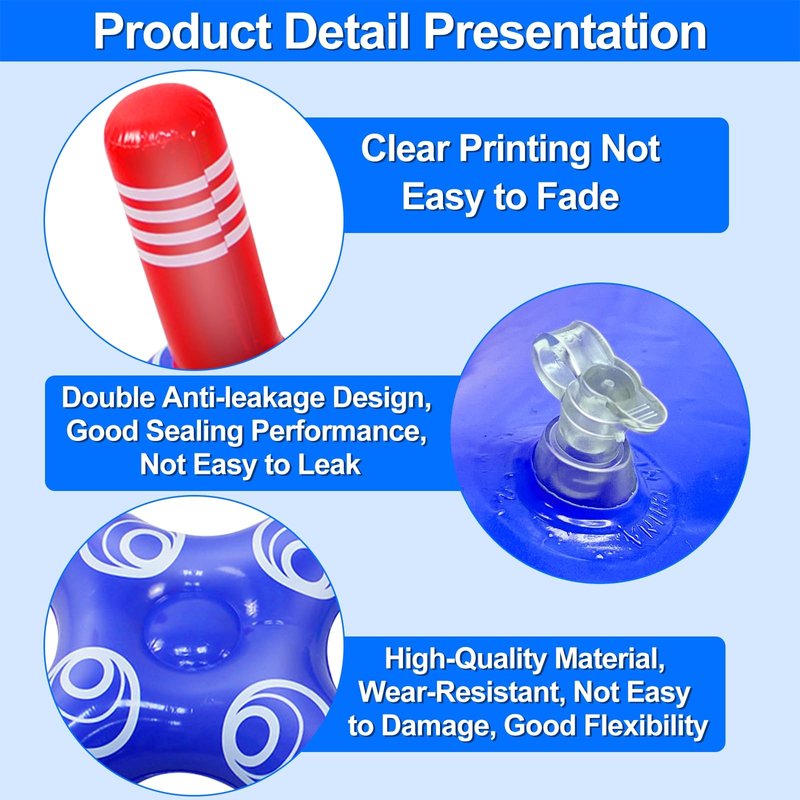 Product Detail Presentation

Clear Printing Not Easy to Fade

Double Anti-leakage Design, Good Sealing Performance, Not Easy to Leak

High-Quality Material, Wear-Resistant, Not Easy to Damage, Good Flexibility